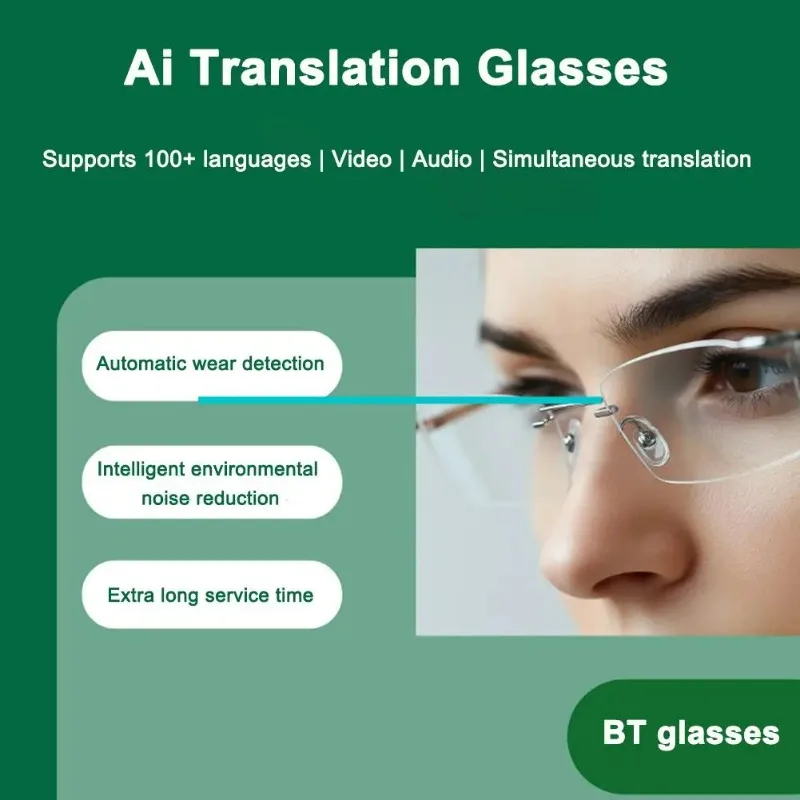 Ai Translation Glasses

Supports 100+ languages | Video | Audio | Simultaneous translation

Automatic wear detection

Intelligent environmental noise reduction

Extra long service time

BT glasses